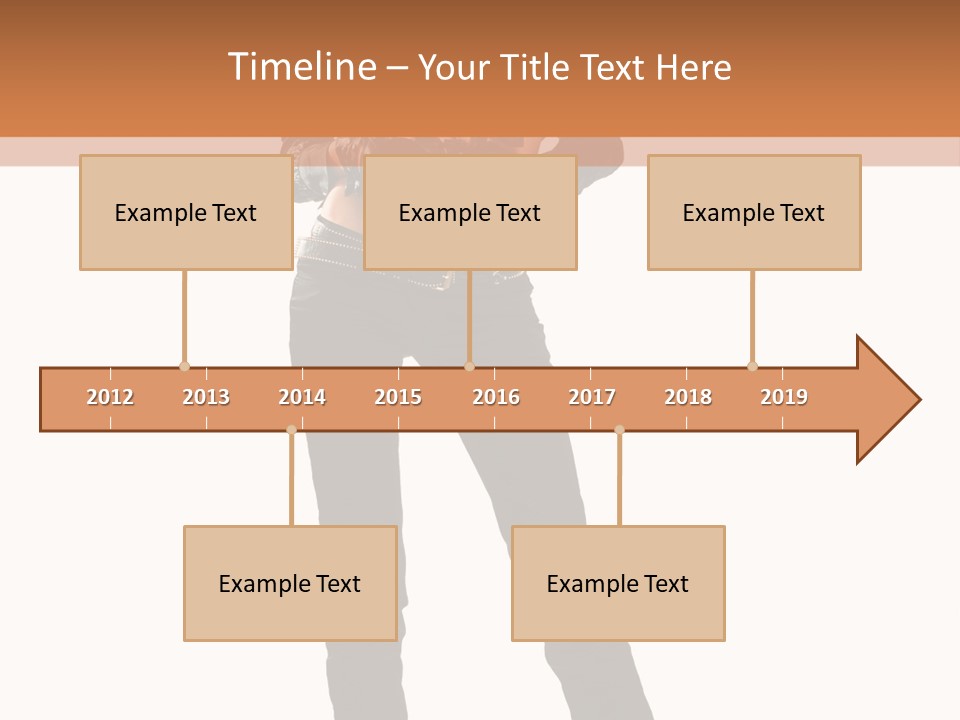 Timeline – Your Title Text Here

Example Text

Example Text

Example Text

2012 2013 2014 2015 2016 2017 2018 2019

Example Text

Example Text